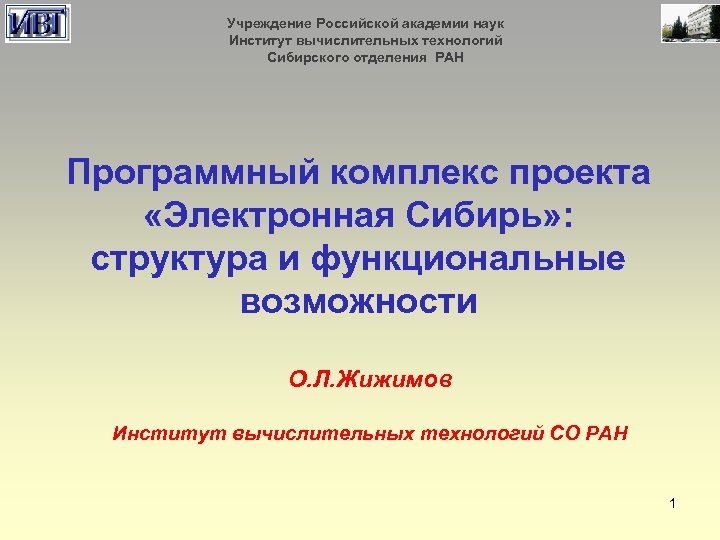 ИВТ

Учреждение Российской академии наук
Институт вычислительных технологий
Сибирского отделения РАН

Программный комплекс проекта «Электронная Сибирь»: структура и функциональные возможности

О.Л.Жижимов

Институт вычислительных технологий СО РАН

1